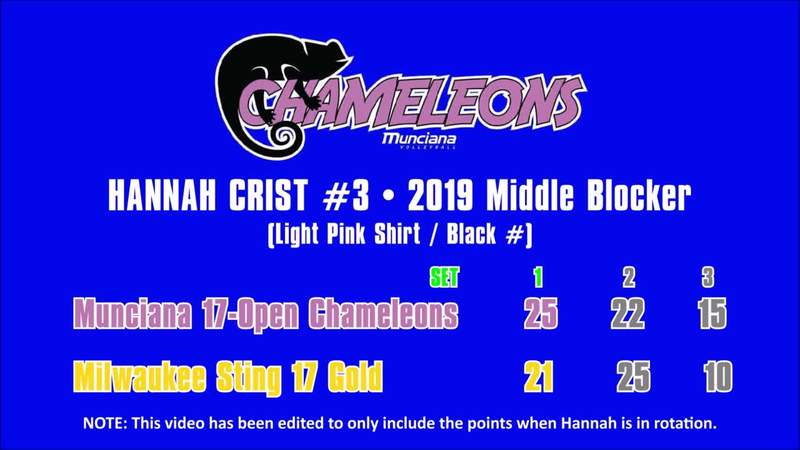 CHAMELEONS
Munciana VOLLEYBALL

HANNAH CRIST #3 • 2019 Middle Blocker
(Light Pink Shirt / Black #)

| SET | 1 | 2 | 3 |
|---|---|---|---|
| Munciana 17-Open Chameleons | 25 | 22 | 15 |
| Milwaukee Sting 17 Gold | 21 | 25 | 10 |

NOTE: This video has been edited to only include the points when Hannah is in rotation.